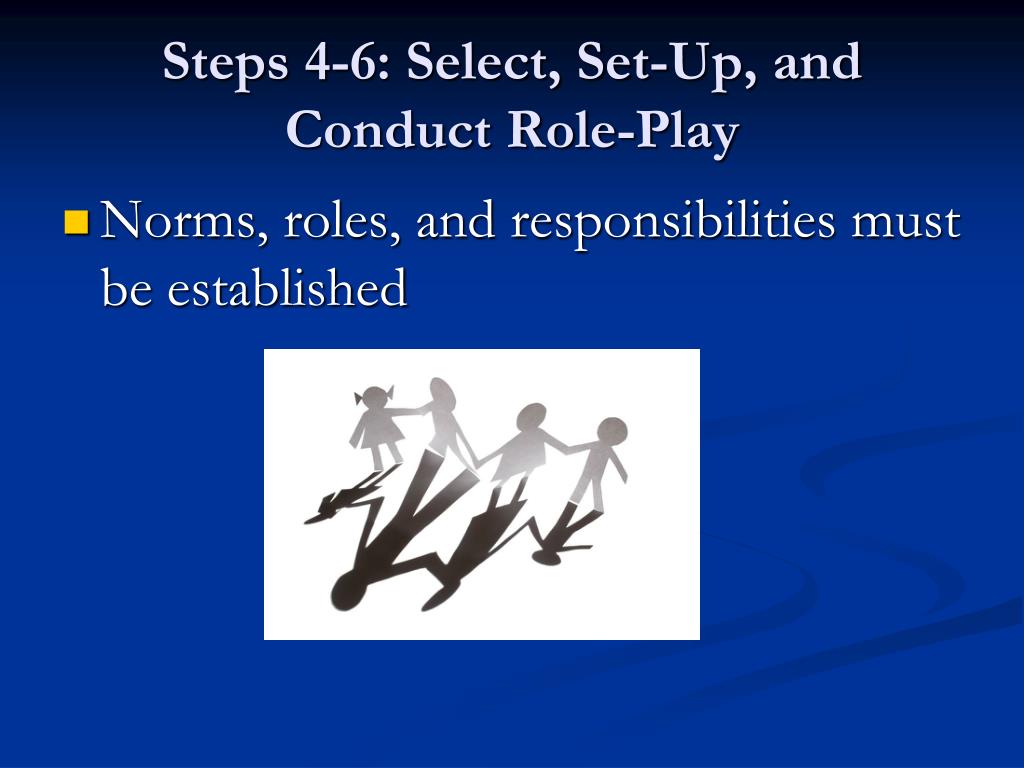 Steps 4-6: Select, Set-Up, and Conduct Role-Play

Norms, roles, and responsibilities must be established